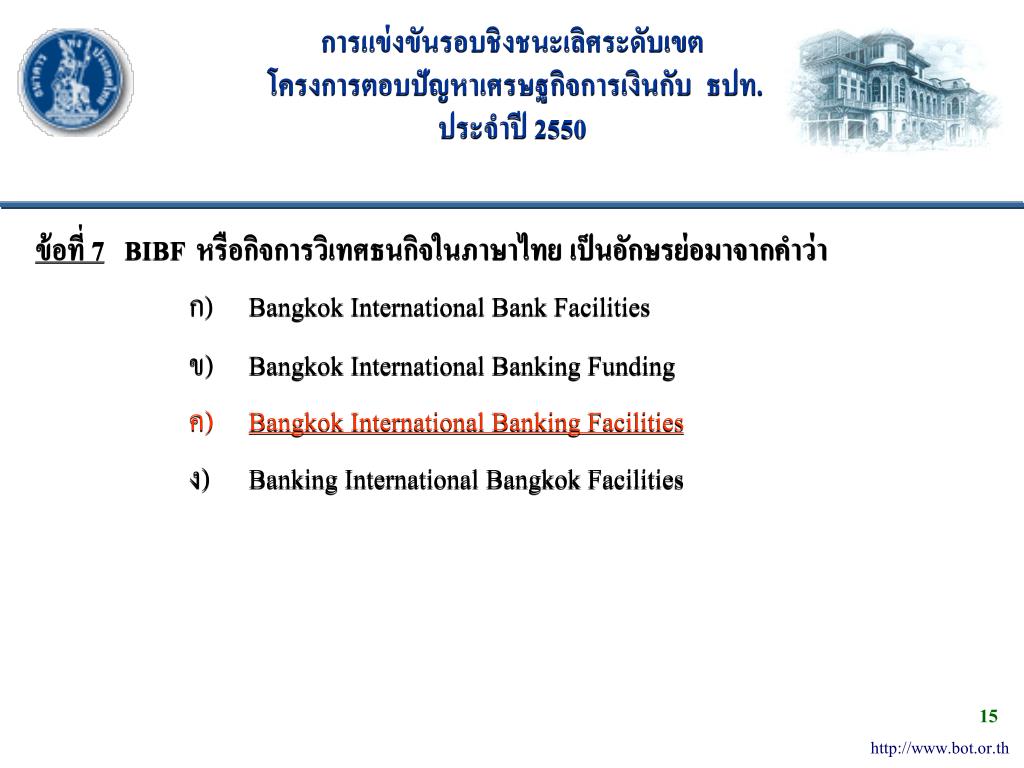 การแข่งขันรอบชิงชนะเลิศระดับเขต
โครงการตอบปัญหาเศรษฐกิจการเงินกับ ธปท.
ประจำปี 2550

ข้อที่ 7 BIBF หรือกิจการวิเทศธนกิจในภาษาไทย เป็นอักษรย่อมาจากคำว่า

ก) Bangkok International Bank Facilities

ข) Bangkok International Banking Funding

ค) Bangkok International Banking Facilities

ง) Banking International Bangkok Facilities

15

http://www.bot.or.th